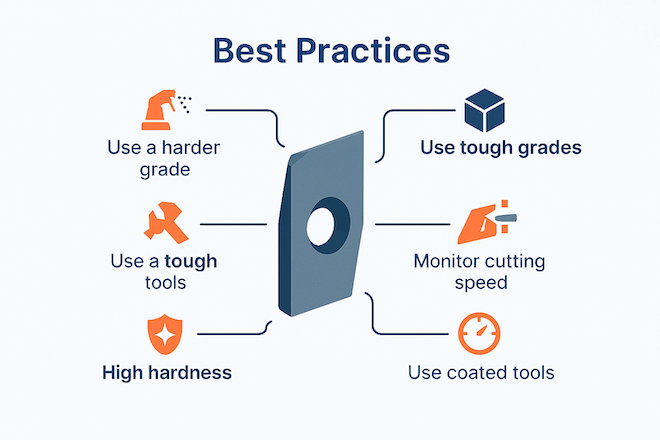 Best Practices

Use a harder grade

Use a tough tools

High hardness

Use tough grades

Monitor cutting speed

Use coated tools